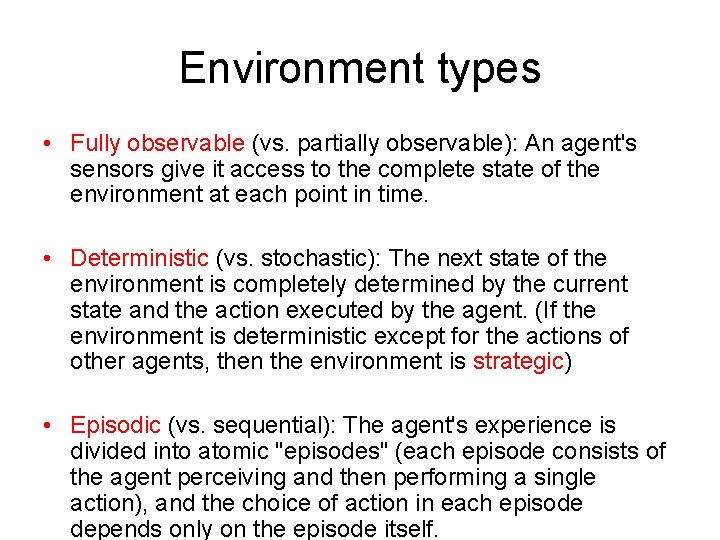 Environment types

• Fully observable (vs. partially observable): An agent's sensors give it access to the complete state of the environment at each point in time.

• Deterministic (vs. stochastic): The next state of the environment is completely determined by the current state and the action executed by the agent. (If the environment is deterministic except for the actions of other agents, then the environment is strategic)

• Episodic (vs. sequential): The agent's experience is divided into atomic "episodes" (each episode consists of the agent perceiving and then performing a single action), and the choice of action in each episode depends only on the episode itself.